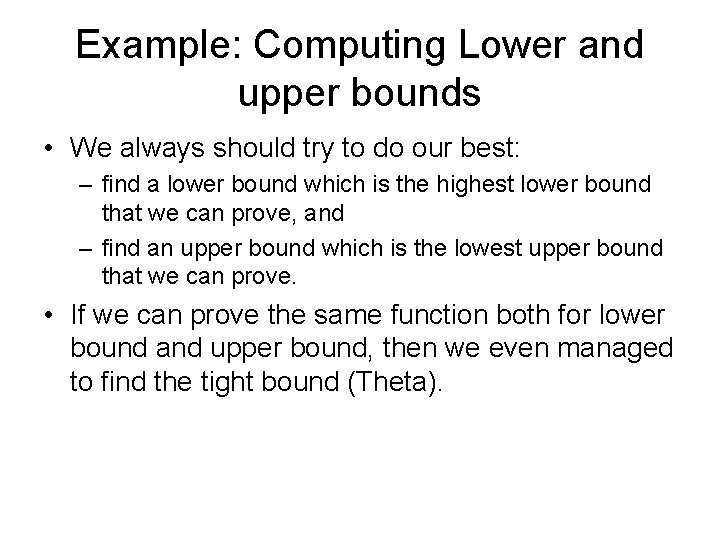 Example: Computing Lower and upper bounds

• We always should try to do our best:
– find a lower bound which is the highest lower bound that we can prove, and
– find an upper bound which is the lowest upper bound that we can prove.

• If we can prove the same function both for lower bound and upper bound, then we even managed to find the tight bound (Theta).